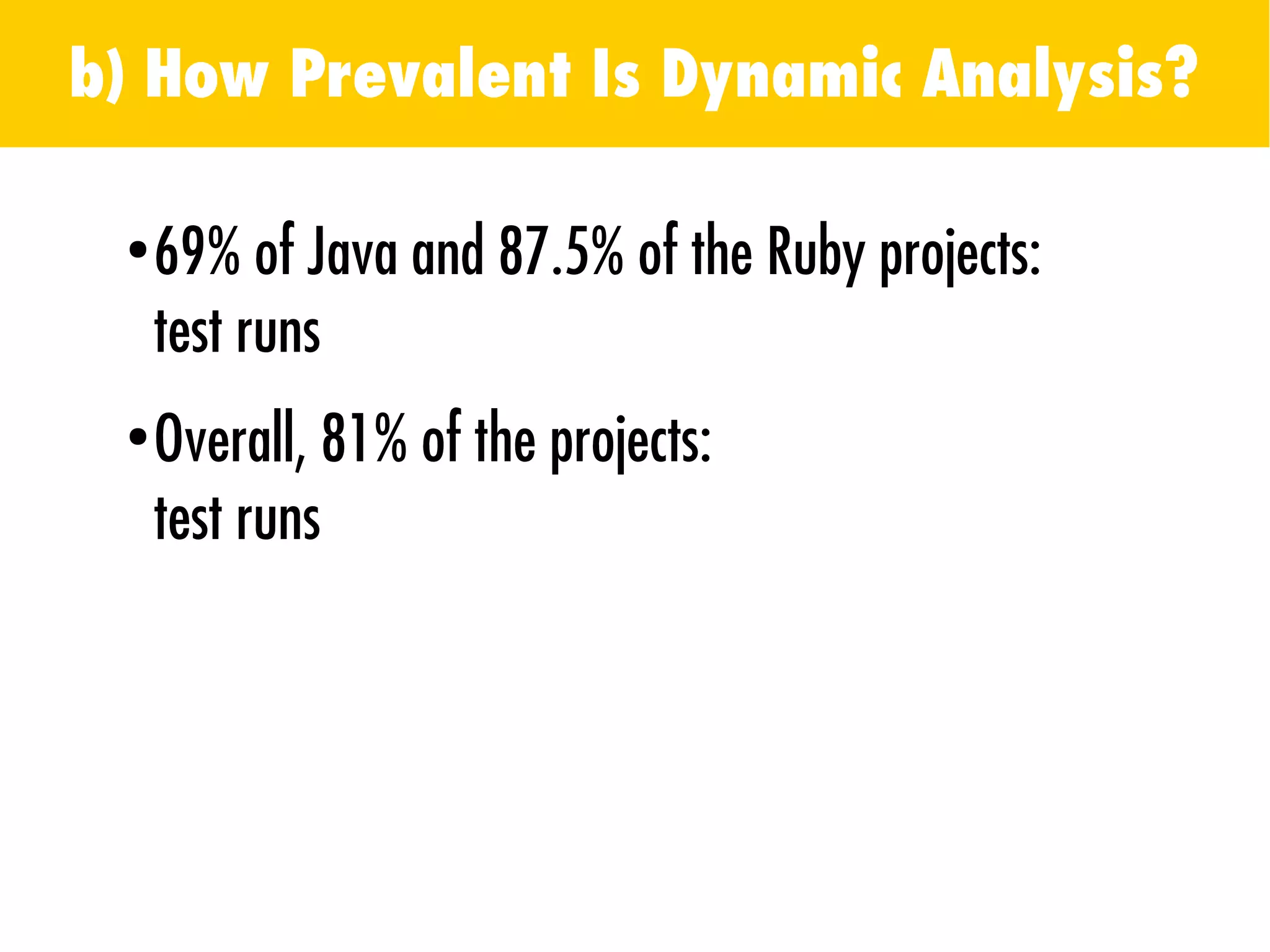 b) How Prevalent Is Dynamic Analysis?

• 69% of Java and 87.5% of the Ruby projects: test runs

• Overall, 81% of the projects: test runs